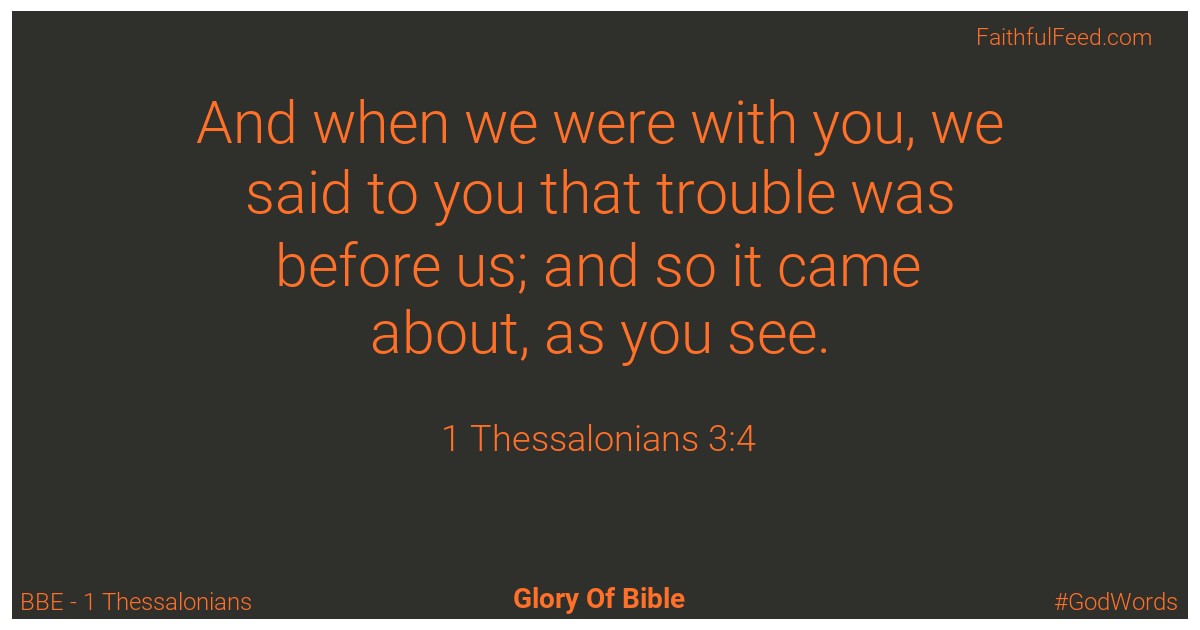 FaithfulFeed.com

And when we were with you, we said to you that trouble was before us; and so it came about, as you see.

1 Thessalonians 3:4

BBE - 1 Thessalonians

Glory Of Bible

#GodWords